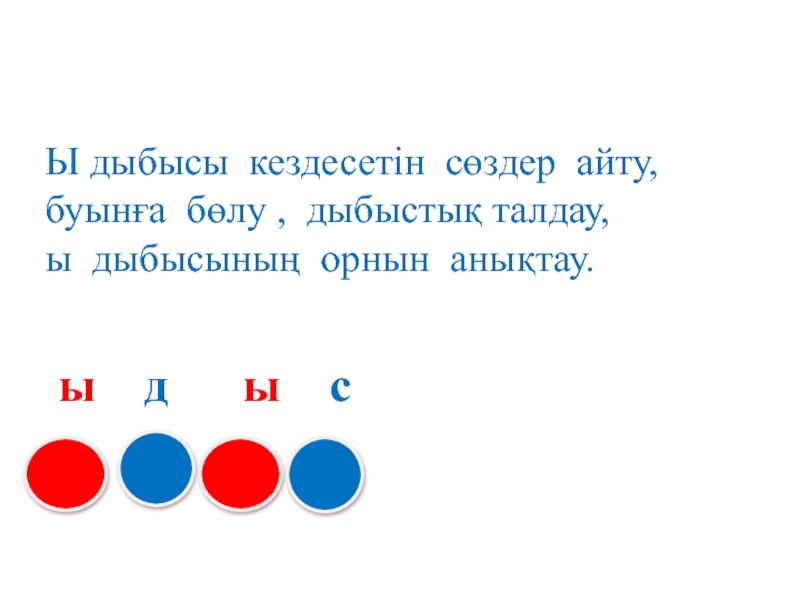 Ы дыбысы кездесетін сөздер айту, буынға бөлу , дыбыстық талдау, ы дыбысының орнын анықтау.

ы д ы с